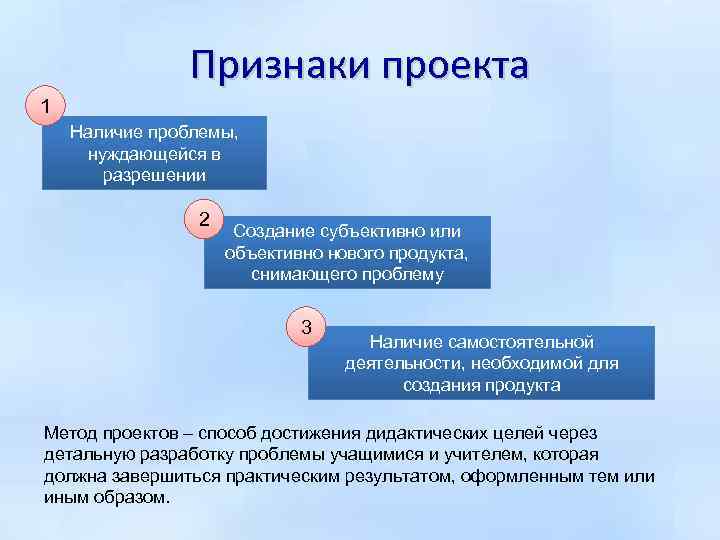 Признаки проекта

1

Наличие проблемы, нуждающейся в разрешении

2

Создание субъективно или объективно нового продукта, снимающего проблему

3

Наличие самостоятельной деятельности, необходимой для создания продукта

Метод проектов – способ достижения дидактических целей через детальную разработку проблемы учащимися и учителем, которая должна завершиться практическим результатом, оформленным тем или иным образом.